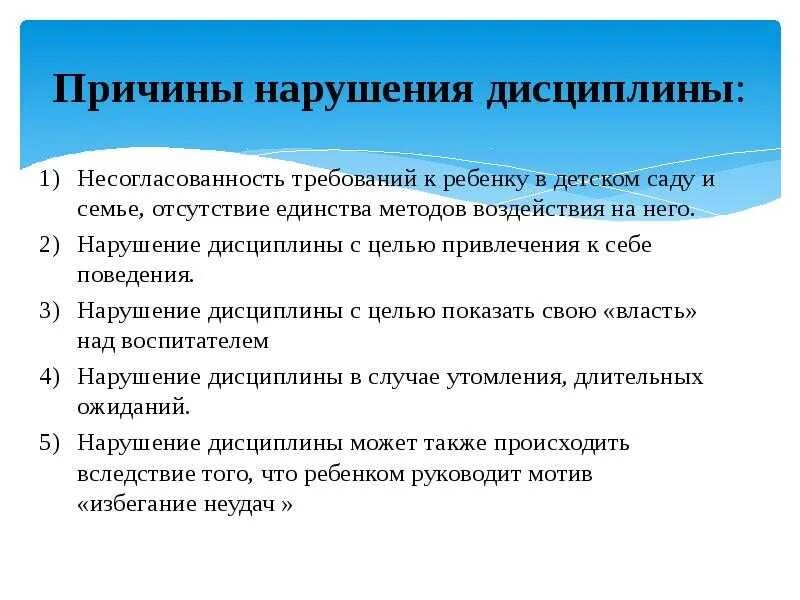 Причины нарушения дисциплины:

1) Несогласованность требований к ребенку в детском саду и семье, отсутствие единства методов воздействия на него.
2) Нарушение дисциплины с целью привлечения к себе поведения.
3) Нарушение дисциплины с целью показать свою «власть» над воспитателем
4) Нарушение дисциплины в случае утомления, длительных ожиданий.
5) Нарушение дисциплины может также происходить вследствие того, что ребенком руководит мотив «избегание неудач »